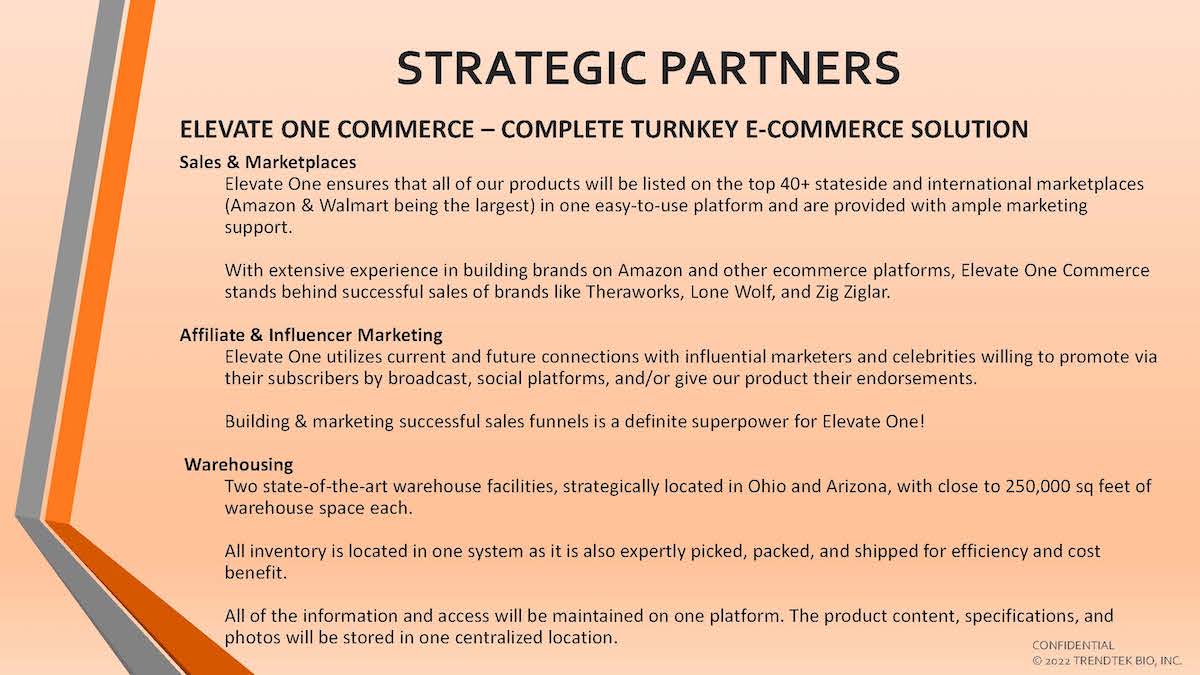 STRATEGIC PARTNERS

ELEVATE ONE COMMERCE – COMPLETE TURNKEY E-COMMERCE SOLUTION

Sales & Marketplaces

Elevate One ensures that all of our products will be listed on the top 40+ stateside and international marketplaces (Amazon & Walmart being the largest) in one easy-to-use platform and are provided with ample marketing support.

With extensive experience in building brands on Amazon and other ecommerce platforms, Elevate One Commerce stands behind successful sales of brands like Theraworks, Lone Wolf, and Zig Ziglar.

Affiliate & Influencer Marketing

Elevate One utilizes current and future connections with influential marketers and celebrities willing to promote via their subscribers by broadcast, social platforms, and/or give our product their endorsements.

Building & marketing successful sales funnels is a definite superpower for Elevate One!

Warehousing

Two state-of-the-art warehouse facilities, strategically located in Ohio and Arizona, with close to 250,000 sq feet of warehouse space each.

All inventory is located in one system as it is also expertly picked, packed, and shipped for efficiency and cost benefit.

All of the information and access will be maintained on one platform. The product content, specifications, and photos will be stored in one centralized location.

CONFIDENTIAL
© 2022 TRENDTEK BIO, INC.